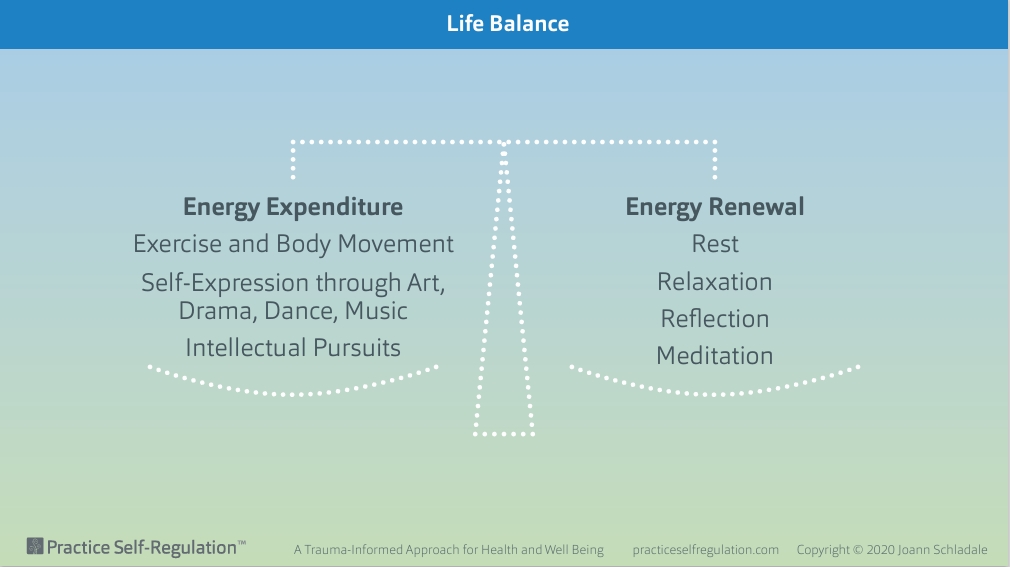 Life Balance

Energy Expenditure
Exercise and Body Movement
Self-Expression through Art, Drama, Dance, Music
Intellectual Pursuits

Energy Renewal
Rest
Relaxation
Reflection
Meditation

Practice Self-Regulation™ A Trauma-Informed Approach for Health and Well Being practiceselfregulation.com Copyright © 2020 Joann Schladale